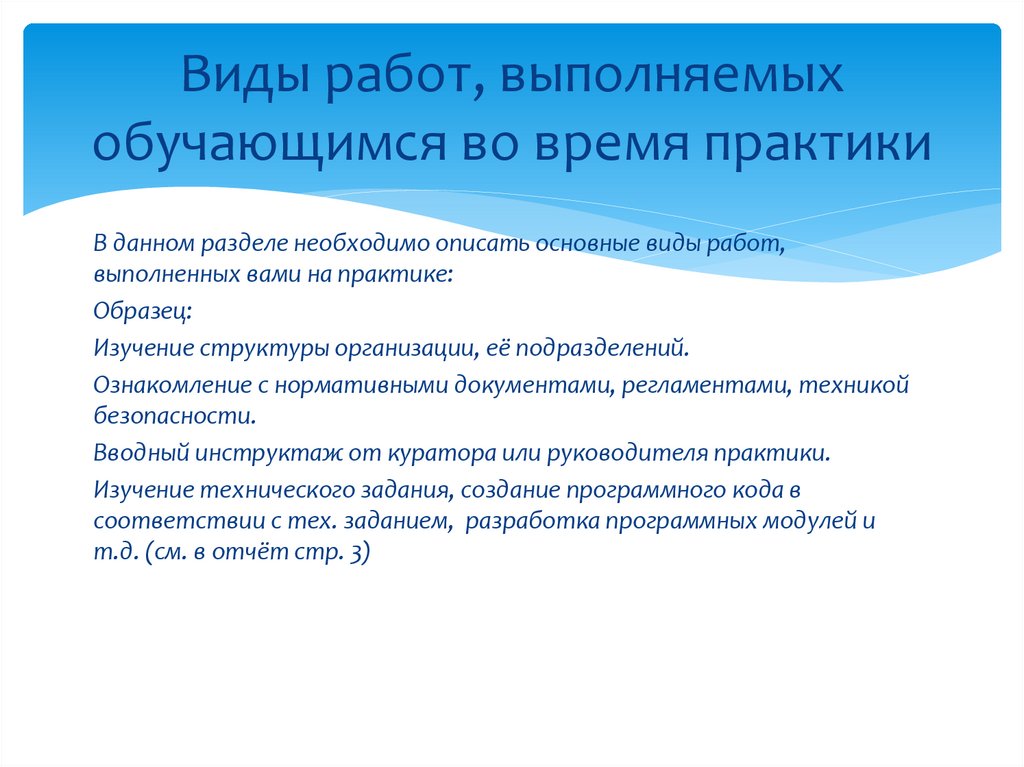 Виды работ, выполняемых обучающимся во время практики

В данном разделе необходимо описать основные виды работ, выполненных вами на практике:

Образец:

Изучение структуры организации, её подразделений.

Ознакомление с нормативными документами, регламентами, техникой безопасности.

Вводный инструктаж от куратора или руководителя практики.

Изучение технического задания, создание программного кода в соответствии с тех. заданием, разработка программных модулей и т.д. (см. в отчёт стр. 3)